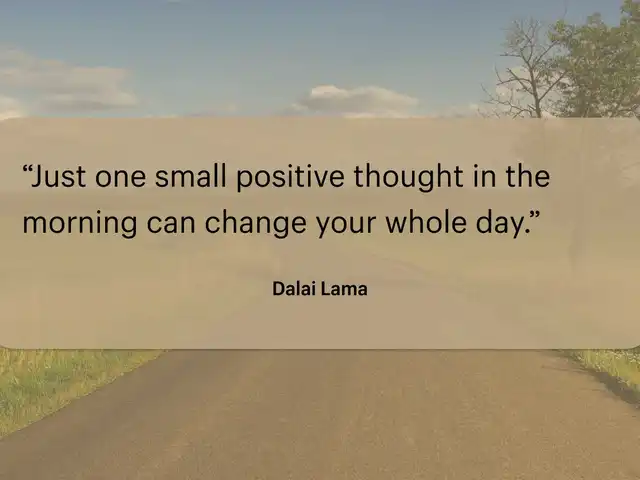 “Just one small positive thought in the morning can change your whole day.”

Dalai Lama